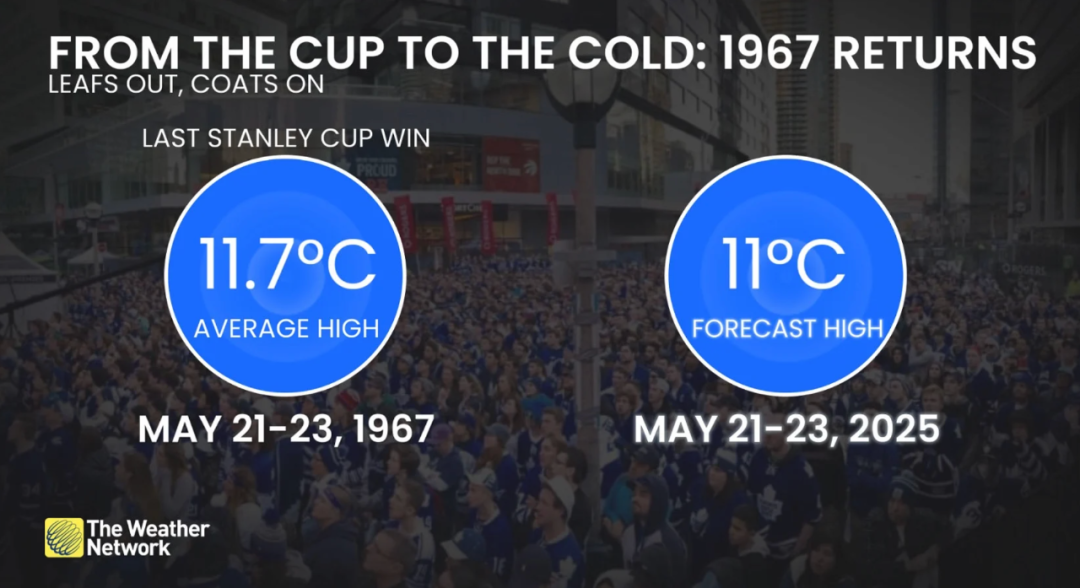 FROM THE CUP TO THE COLD: 1967 RETURNS
LEAFS OUT, COATS ON

LAST STANLEY CUP WIN

11.7°C
AVERAGE HIGH

MAY 21-23, 1967

11°C
FORECAST HIGH

MAY 21-23, 2025

The Weather Network